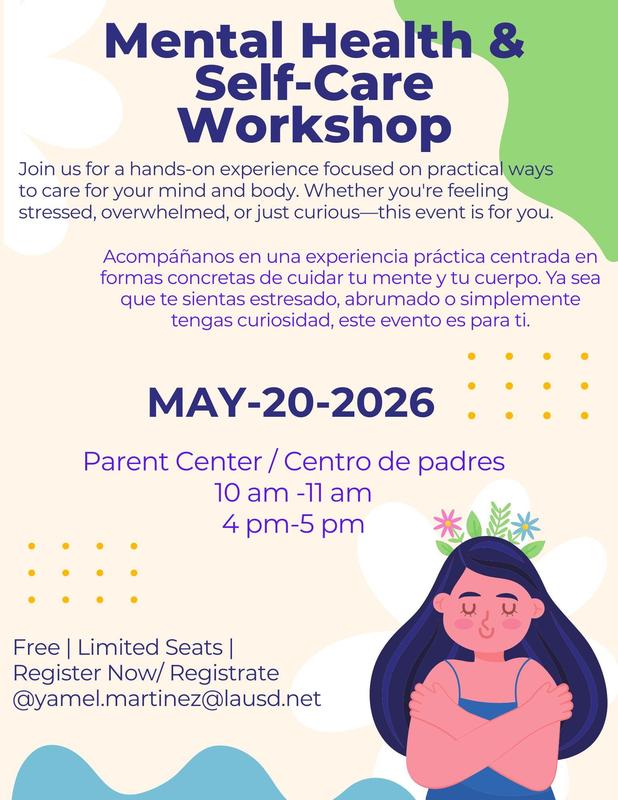 Mental Health & Self-Care Workshop

Join us for a hands-on experience focused on practical ways to care for your mind and body. Whether you're feeling stressed, overwhelmed, or just curious—this event is for you.

Acompáñanos en una experiencia práctica centrada en formas concretas de cuidar tu mente y tu cuerpo. Ya sea que te sientas estresado, abrumado o simplemente tengas curiosidad, este evento es para ti.

MAY-20-2026

Parent Center / Centro de padres
10 am -11 am
4 pm-5 pm

Free | Limited Seats |
Register Now/ Registrate
@yamel.martinez@lausd.net